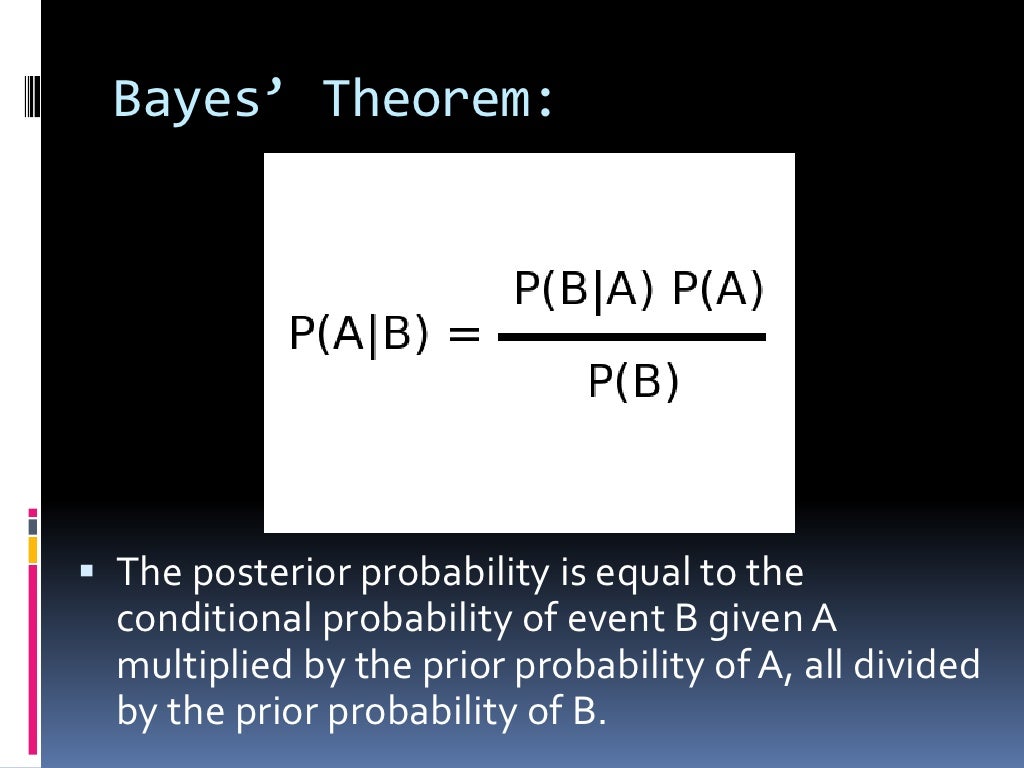 Bayes’ Theorem:

$P(A|B) = \frac{P(B|A)\ P(A)}{P(B)}$

▪ The posterior probability is equal to the conditional probability of event B given A multiplied by the prior probability of A, all divided by the prior probability of B.